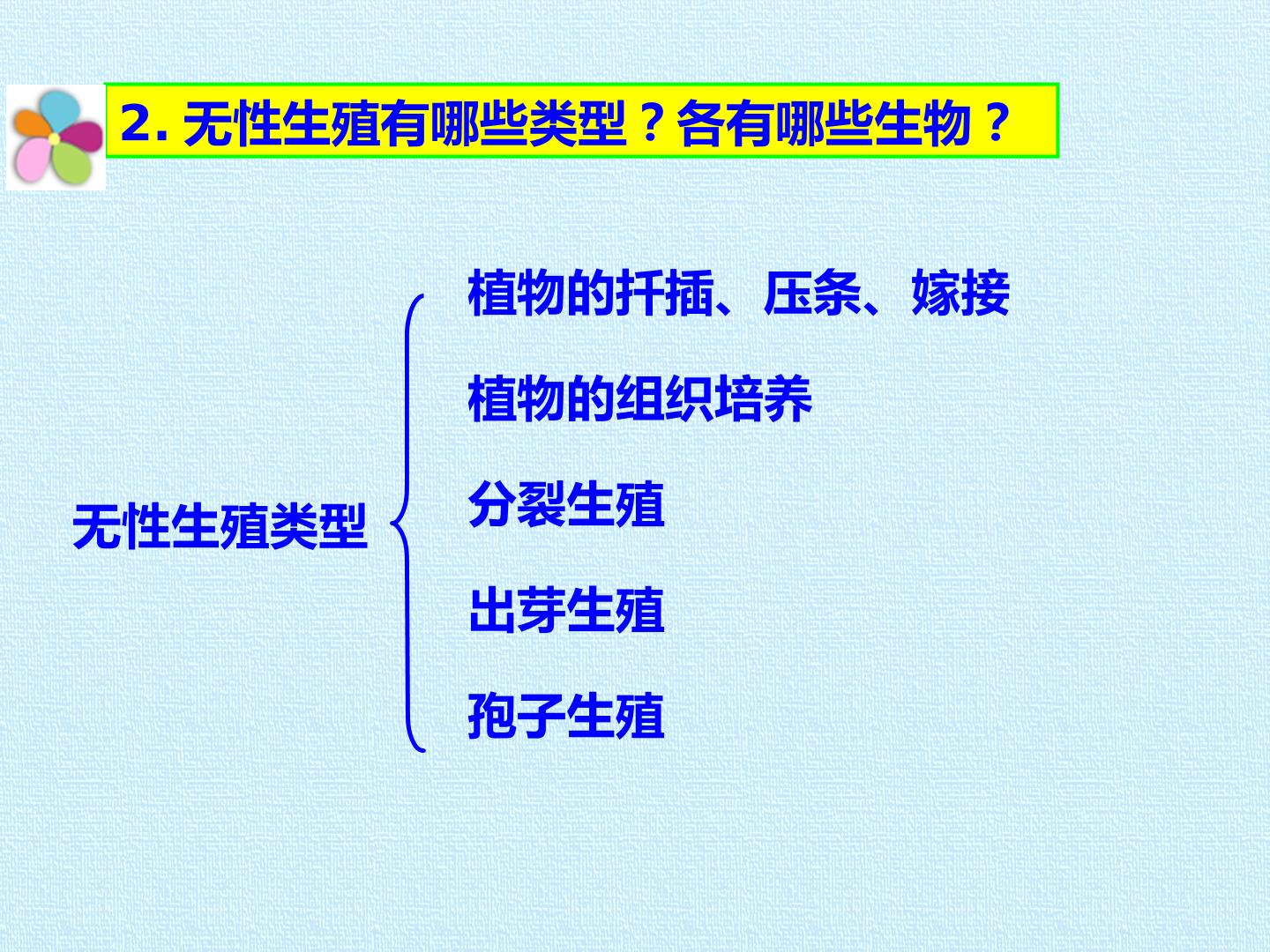 2. 无性生殖有哪些类型？各有哪些生物？

无性生殖类型

植物的扦插、压条、嫁接

植物的组织培养

分裂生殖

出芽生殖

孢子生殖